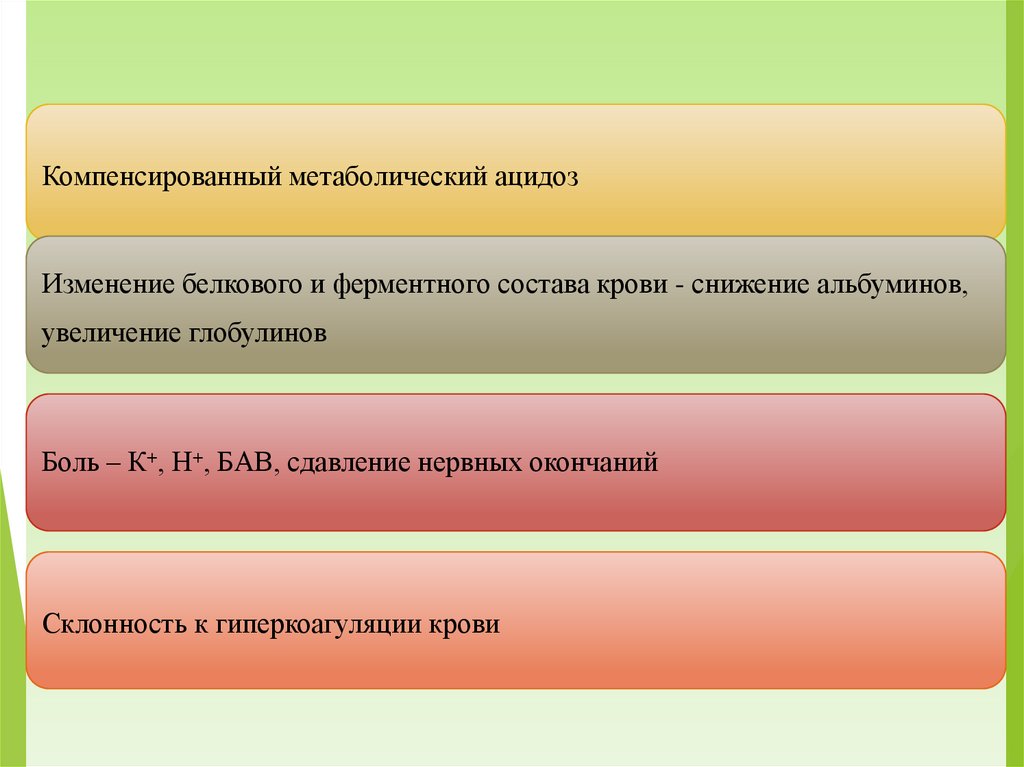 Компенсированный метаболический ацидоз

Изменение белкового и ферментного состава крови - снижение альбуминов, увеличение глобулинов

Боль – $K^+$, $H^+$, БАВ, сдавление нервных окончаний

Склонность к гиперкоагуляции крови